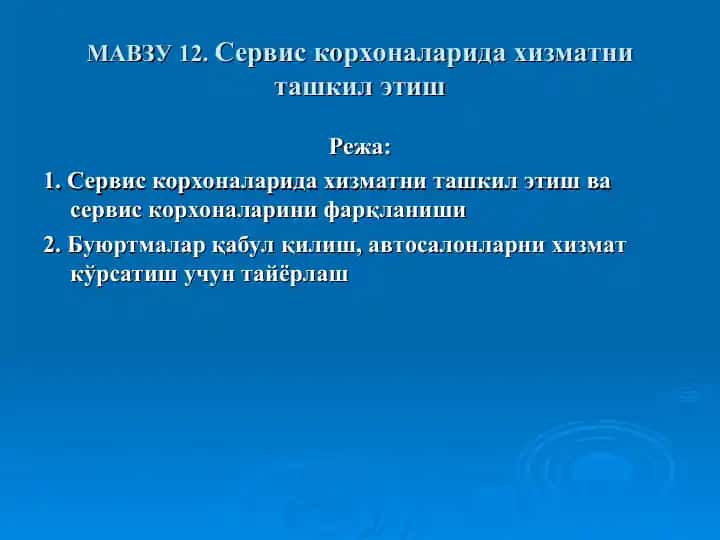 МАВЗУ 12. Сервис корхоналарида хизматни ташкил этиш

Режа:

1. Сервис корхоналарида хизматни ташкил этиш ва сервис корхоналарини фарқланиши

2. Буюртмалар қабул қилиш, автосалонларни хизмат кўрсатиш учун тайёрлаш